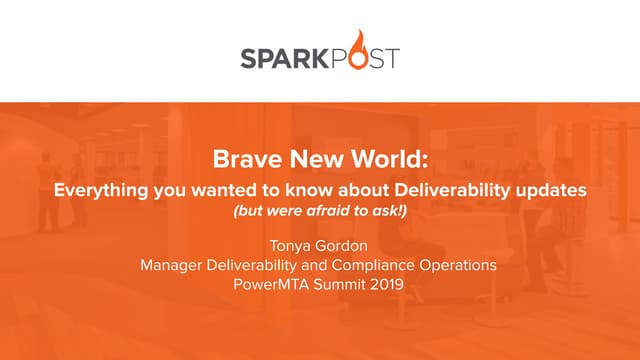 SPARKPOST

Brave New World:
Everything you wanted to know about Deliverability updates
(but were afraid to ask!)

Tonya Gordon
Manager Deliverability and Compliance Operations
PowerMTA Summit 2019